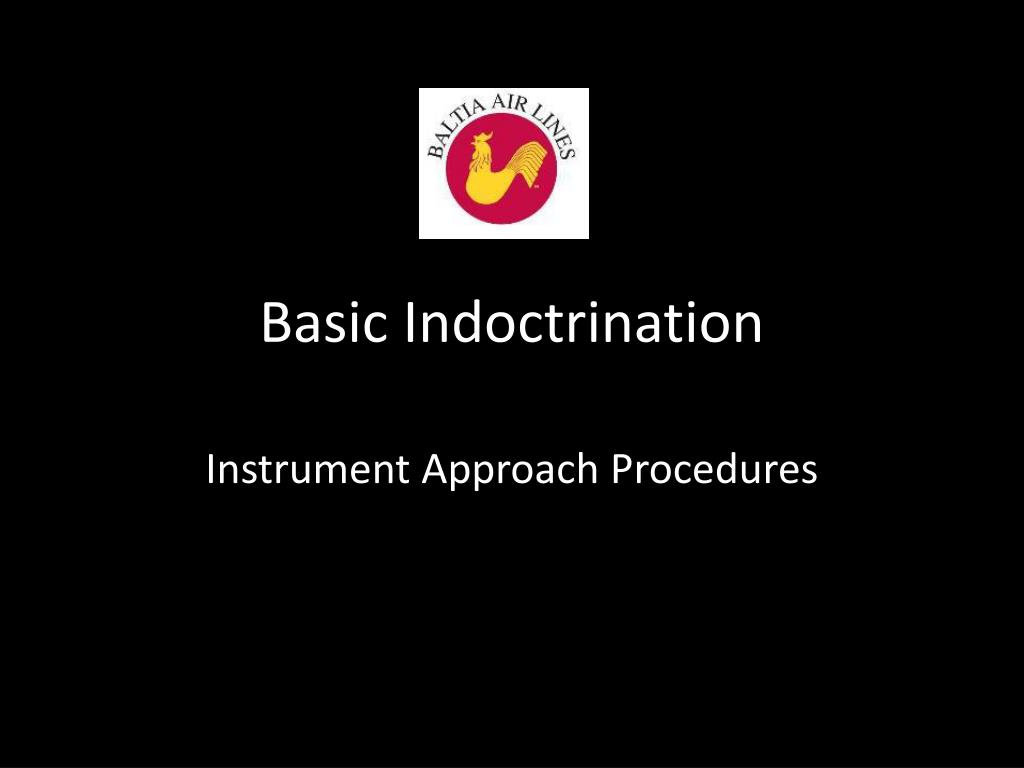 BALTIA AIR LINES

Basic Indoctrination

Instrument Approach Procedures